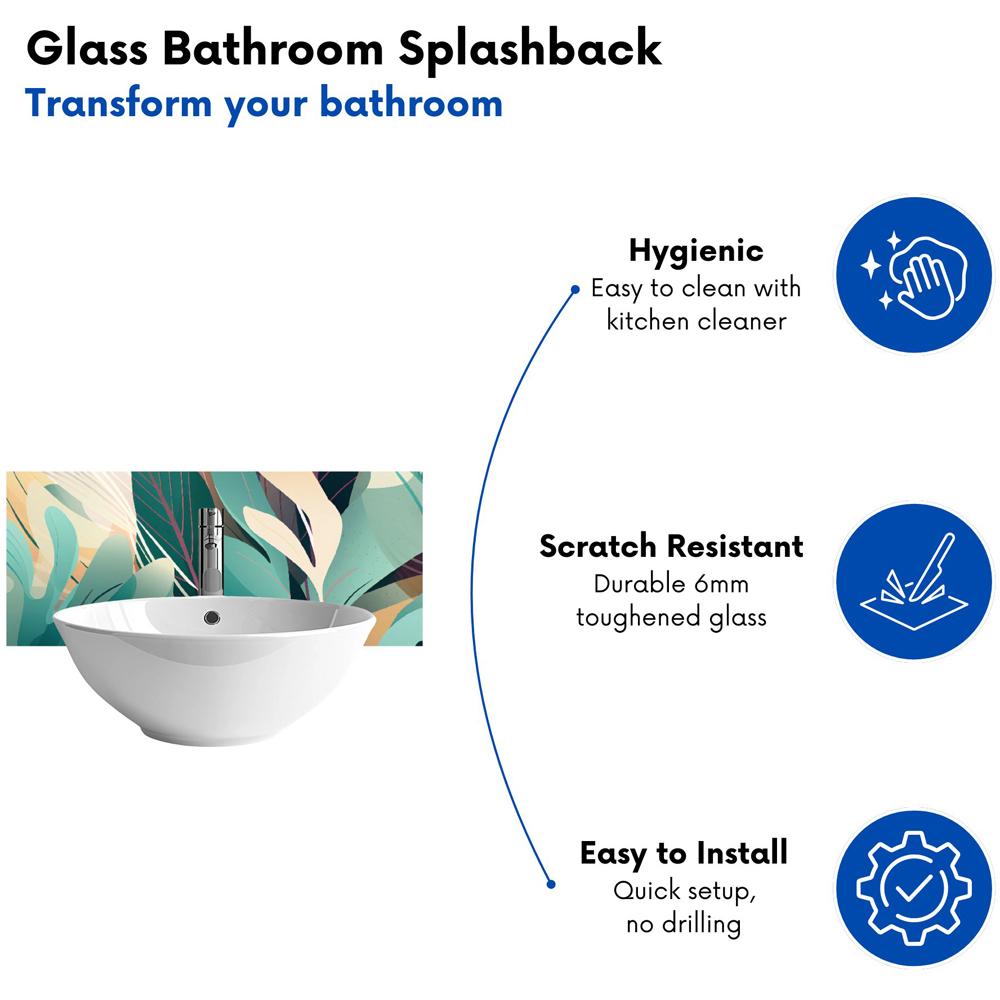 Glass Bathroom Splashback
Transform your bathroom

Hygienic
Easy to clean with kitchen cleaner

Scratch Resistant
Durable 6mm toughened glass

Easy to Install
Quick setup, no drilling